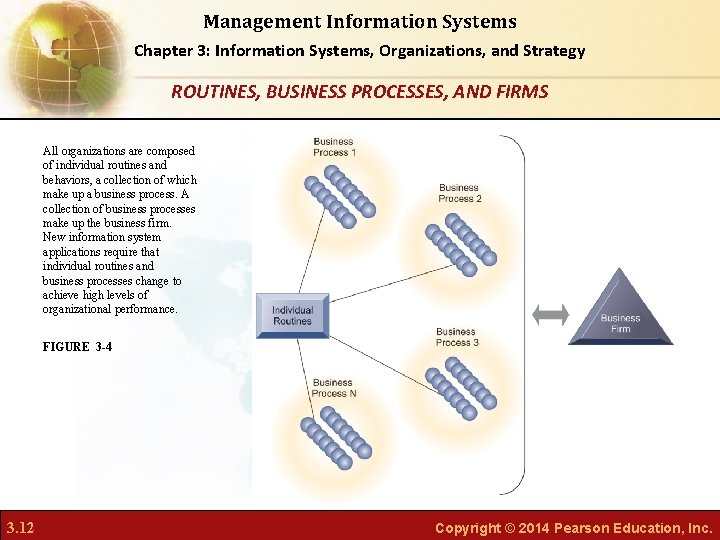 Management Information Systems

Chapter 3: Information Systems, Organizations, and Strategy

ROUTINES, BUSINESS PROCESSES, AND FIRMS

All organizations are composed of individual routines and behaviors, a collection of which make up a business process. A collection of business processes make up the business firm. New information system applications require that individual routines and business processes change to achieve high levels of organizational performance.

FIGURE 3-4

Business Process 1

Business Process 2

Individual Routines

Business Process 3

Business Process N

Business Firm

3.12

Copyright © 2014 Pearson Education, Inc.